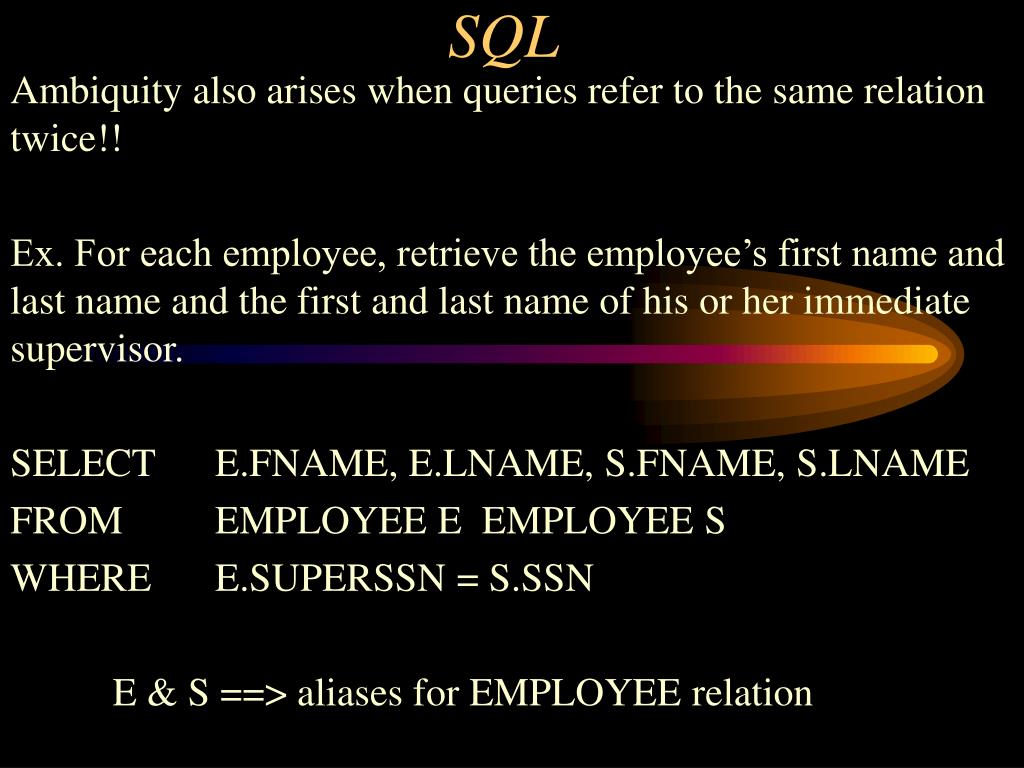 SQL

Ambiquity also arises when queries refer to the same relation twice!!

Ex. For each employee, retrieve the employee's first name and last name and the first and last name of his or her immediate supervisor.

SELECT E.FNAME, E.LNAME, S.FNAME, S.LNAME
FROM EMPLOYEE E EMPLOYEE S
WHERE E.SUPERSSN = S.SSN

E & S ==> aliases for EMPLOYEE relation